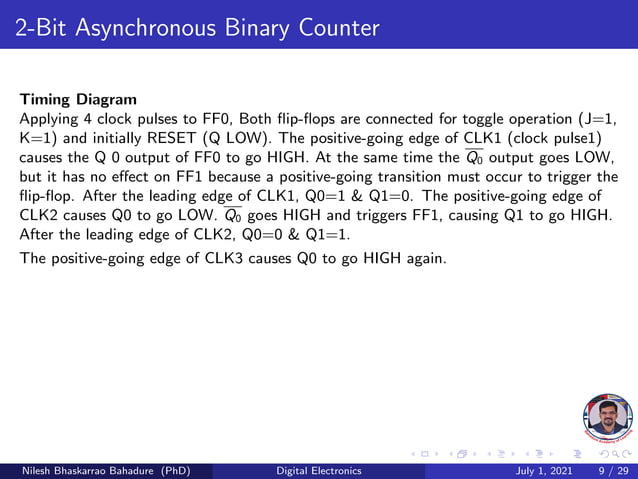 2-Bit Asynchronous Binary Counter

**Timing Diagram**
Applying 4 clock pulses to FF0, Both flip-flops are connected for toggle operation (J=1, K=1) and initially RESET (Q LOW). The positive-going edge of CLK1 (clock pulse1) causes the Q 0 output of FF0 to go HIGH. At the same time the $\overline{Q_0}$ output goes LOW, but it has no effect on FF1 because a positive-going transition must occur to trigger the flip-flop. After the leading edge of CLK1, Q0=1 & Q1=0. The positive-going edge of CLK2 causes Q0 to go LOW. $\overline{Q_0}$ goes HIGH and triggers FF1, causing Q1 to go HIGH. After the leading edge of CLK2, Q0=0 & Q1=1.

The positive-going edge of CLK3 causes Q0 to go HIGH again.

Nilesh Bhaskarrao Bahadure (PhD) Digital Electronics July 1, 2021 9 / 29